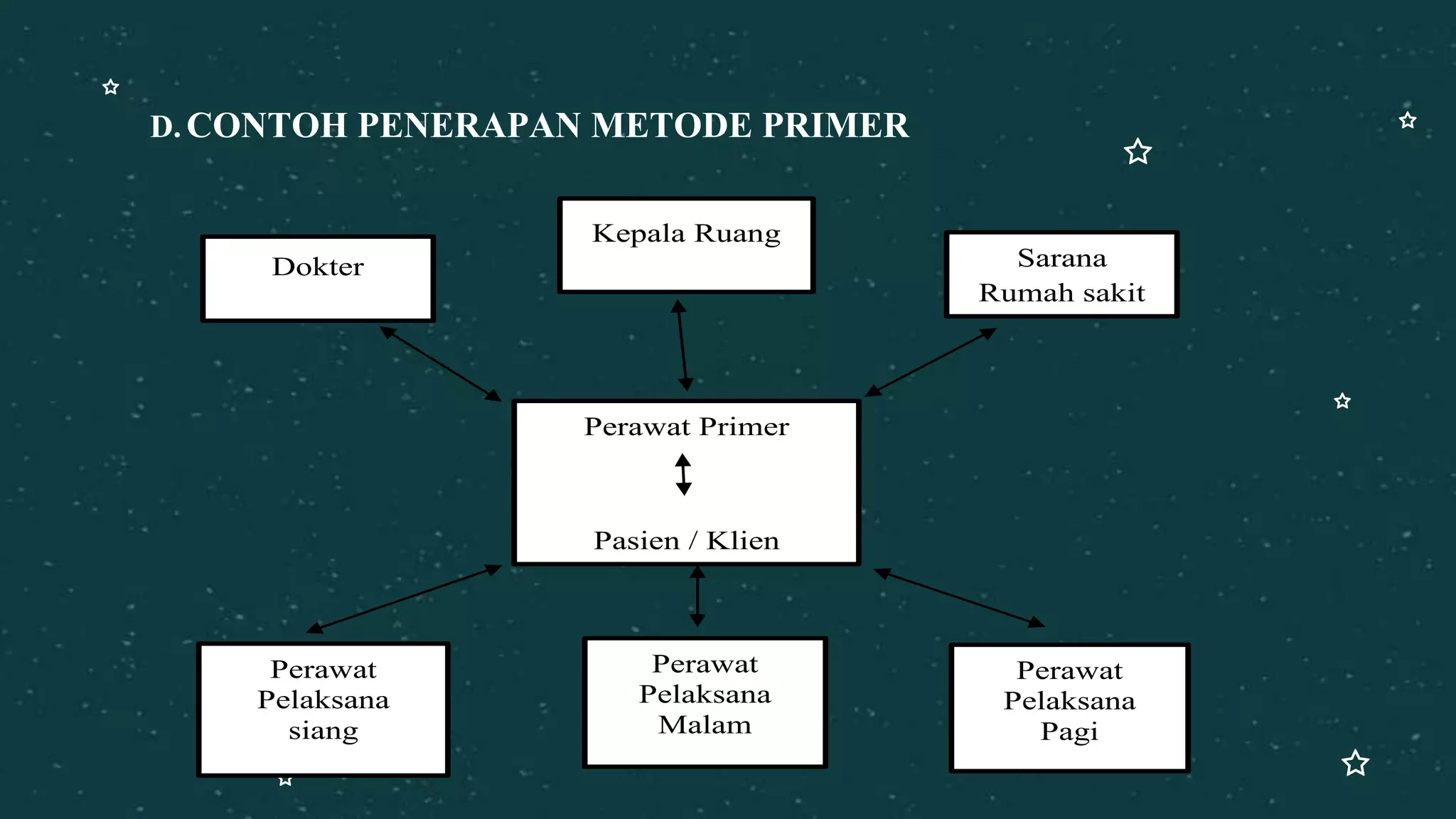 D. CONTOH PENERAPAN METODE PRIMER

Dokter

Kepala Ruang

Sarana Rumah sakit

Perawat Primer

Pasien / Klien

Perawat Pelaksana siang

Perawat Pelaksana Malam

Perawat Pelaksana Pagi